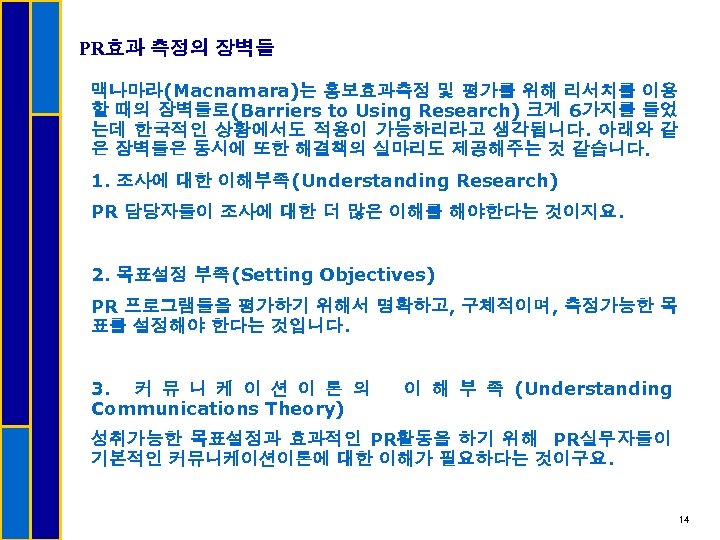 PR효과 측정의 장벽들

맥나마라(Macnamara)는 홍보효과측정 및 평가를 위해 리서치를 이용할 때의 장벽들로(Barriers to Using Research) 크게 6가지를 들었는데 한국적인 상황에서도 적용이 가능하리라고 생각됩니다. 아래와 같은 장벽들은 동시에 또한 해결책의 실마리도 제공해주는 것 같습니다.

1. 조사에 대한 이해부족(Understanding Research)

PR 담당자들이 조사에 대한 더 많은 이해를 해야한다는 것이지요.

2. 목표설정 부족(Setting Objectives)

PR 프로그램들을 평가하기 위해서 명확하고, 구체적이며, 측정가능한 목표를 설정해야 한다는 것입니다.

3. 커뮤니케이션이론의 이해부족 (Understanding Communications Theory)

성취가능한 목표설정과 효과적인 PR활동을 하기 위해 PR실무자들이 기본적인 커뮤니케이션이론에 대한 이해가 필요하다는 것이구요.

14